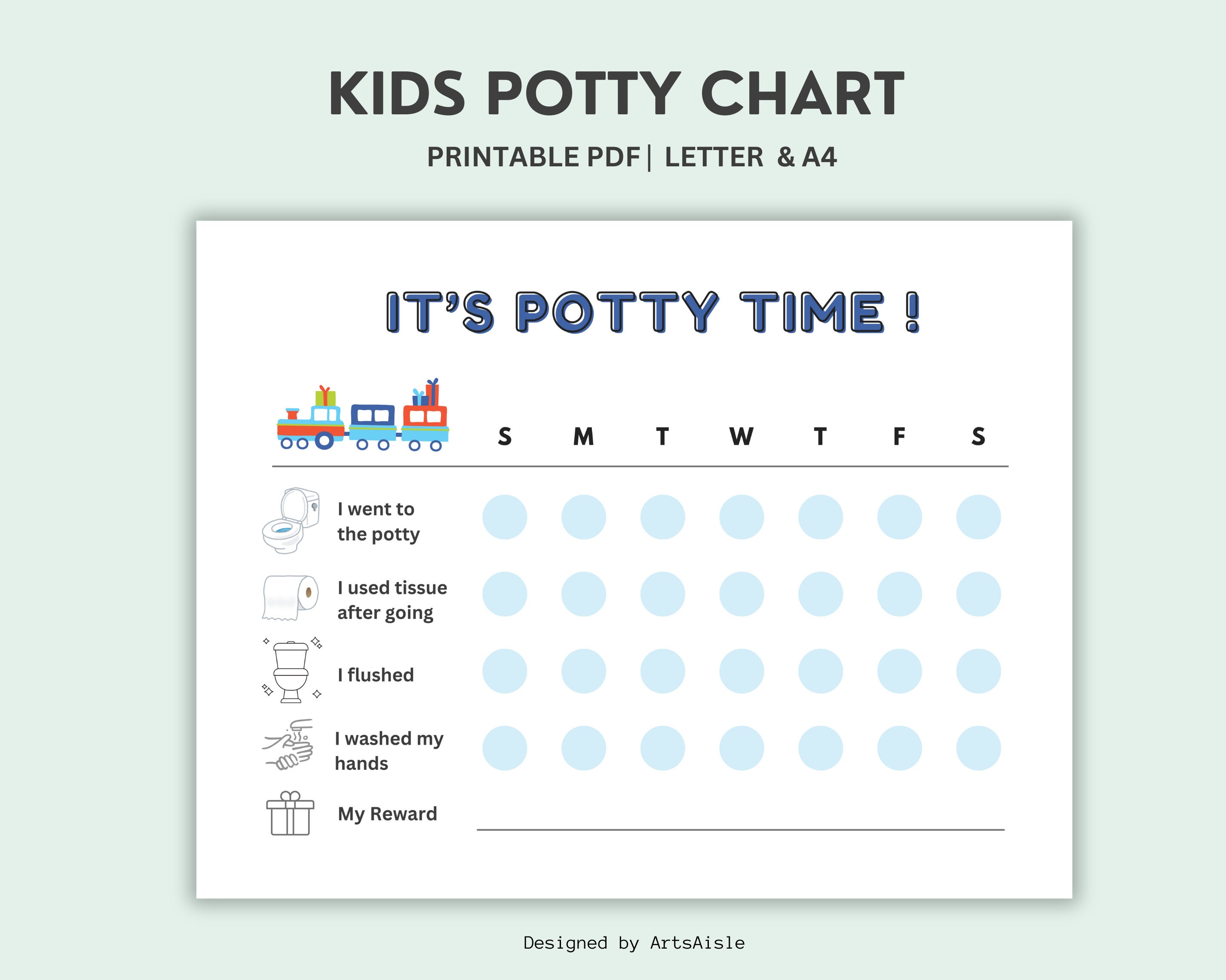 KIDS POTTY CHART

PRINTABLE PDF | LETTER & A4

IT'S POTTY TIME !

| | S | M | T | W | T | F | S |
|---|---|---|---|---|---|---|---|
| I went to the potty | | | | | | | |
| I used tissue after going | | | | | | | |
| I flushed | | | | | | | |
| I washed my hands | | | | | | | |

My Reward

Designed by ArtsAisle